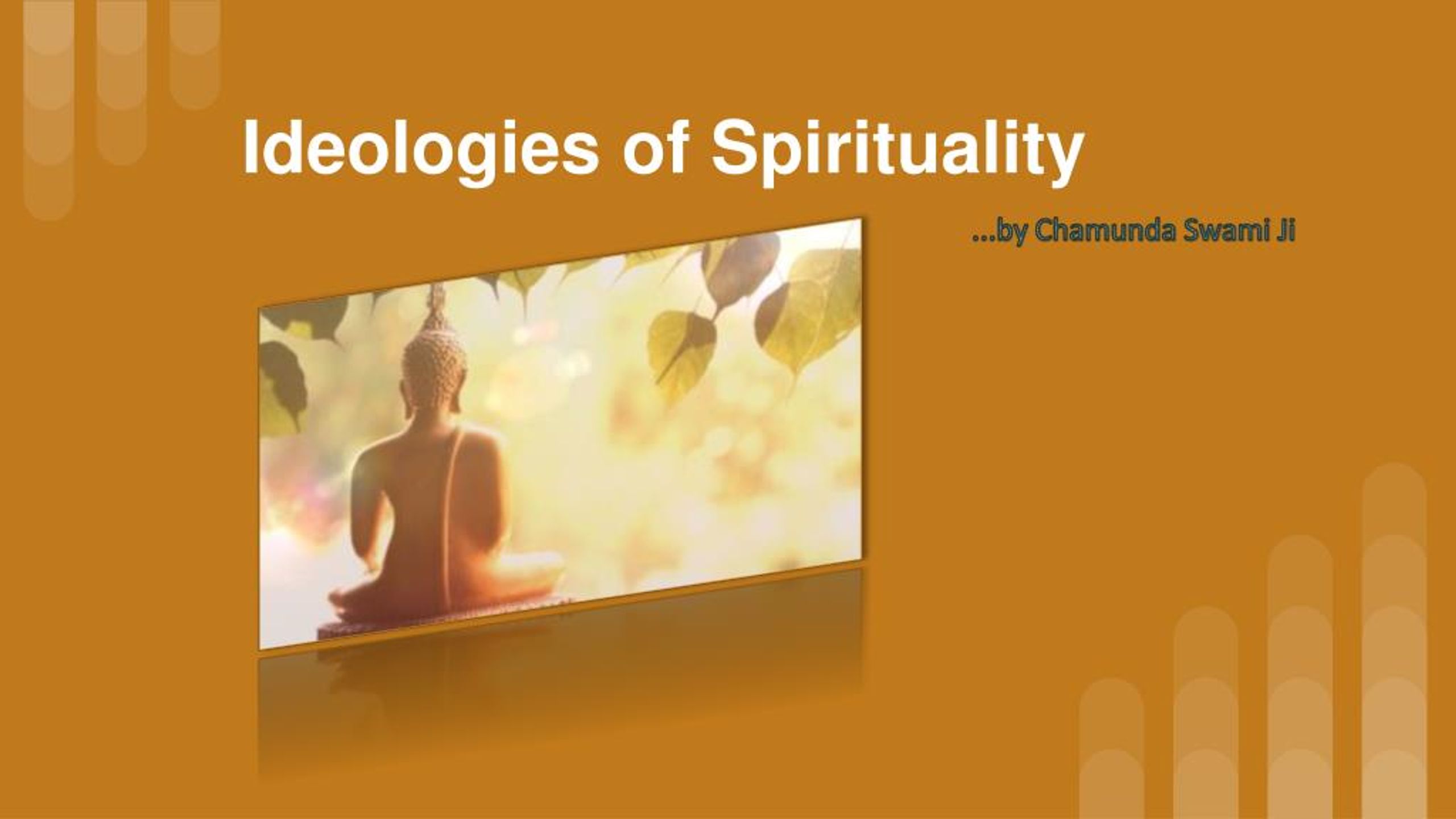 Ideologies of Spirituality

...by Chamunda Swami Ji